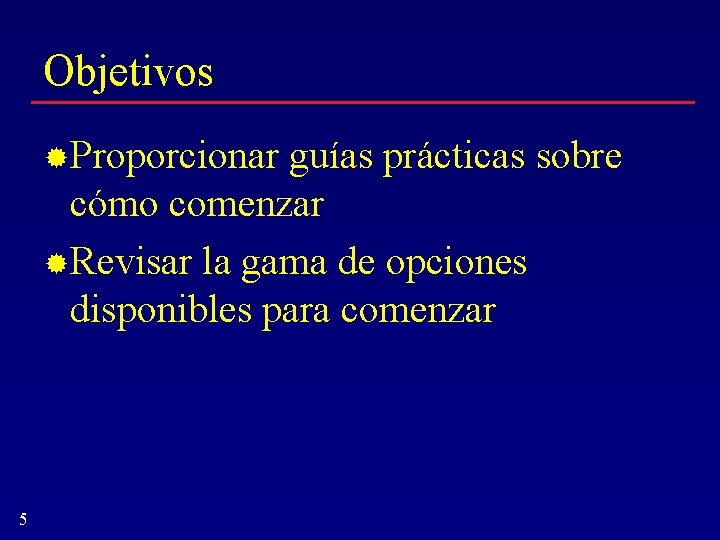 Objetivos

Proporcionar guías prácticas sobre cómo comenzar

Revisar la gama de opciones disponibles para comenzar

5